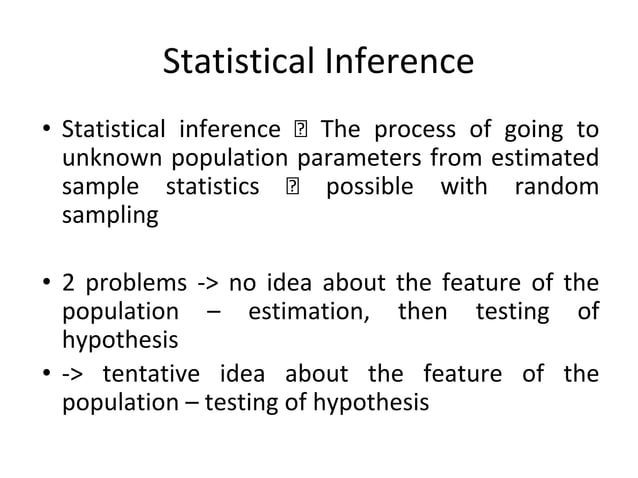 Statistical Inference

• Statistical inference ⍰ The process of going to unknown population parameters from estimated sample statistics ⍰ possible with random sampling

• 2 problems -> no idea about the feature of the population – estimation, then testing of hypothesis

• -> tentative idea about the feature of the population – testing of hypothesis